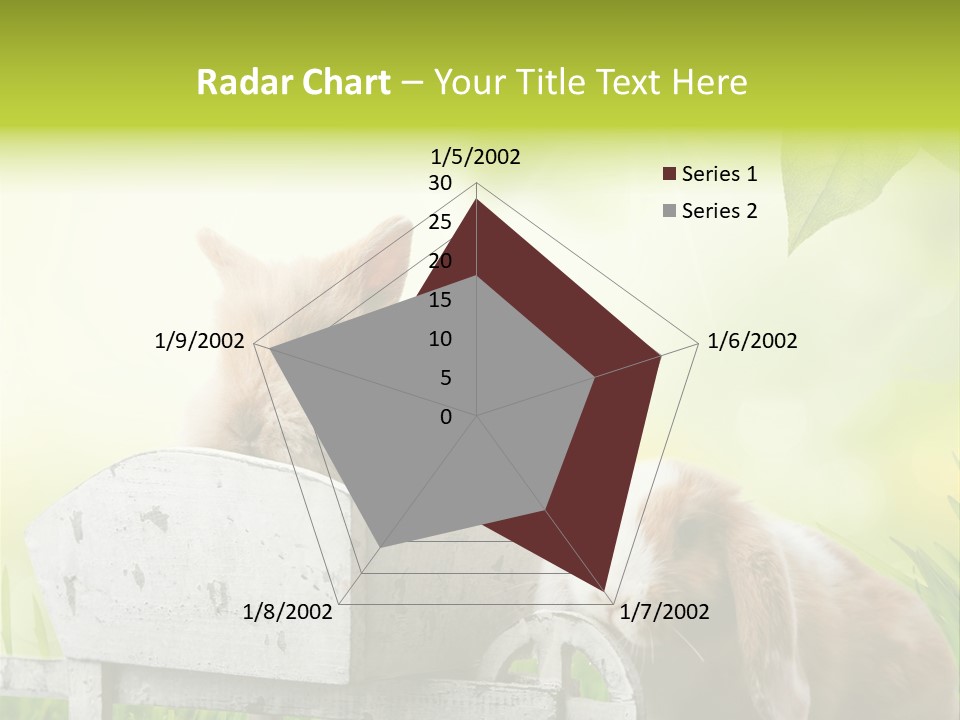 Radar Chart – Your Title Text Here

1/5/2002
30
25
20
15
10
5
0
1/6/2002
1/7/2002
1/8/2002
1/9/2002

Series 1
Series 2